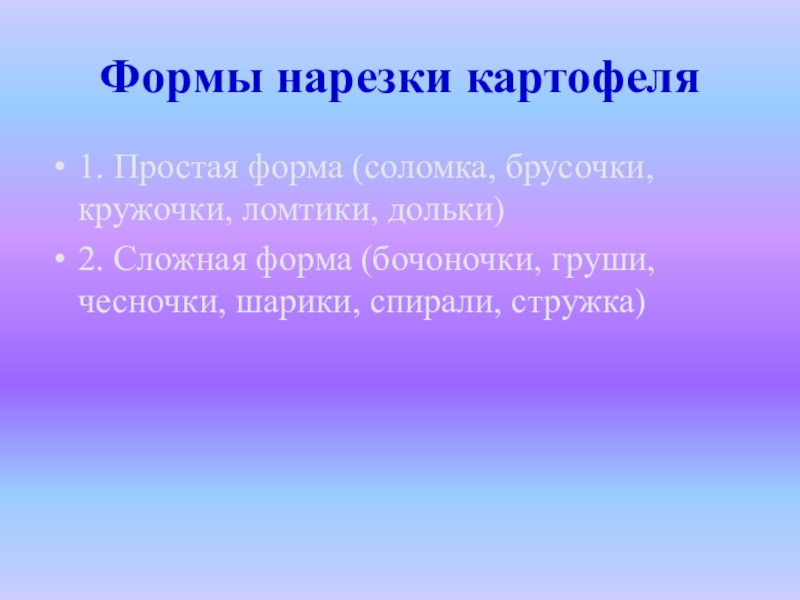 Формы нарезки картофеля

• 1. Простая форма (соломка, брусочки, кружочки, ломтики, дольки)
• 2. Сложная форма (бочоночки, груши, чесночки, шарики, спирали, стружка)